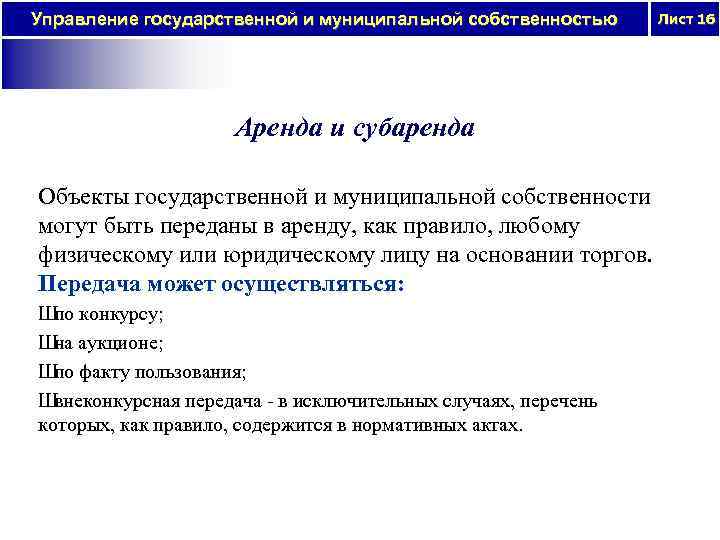 Управление государственной и муниципальной собственностью

Лист 16

Аренда и субаренда

Объекты государственной и муниципальной собственности могут быть переданы в аренду, как правило, любому физическому или юридическому лицу на основании торгов.

Передача может осуществляться:

Шпо конкурсу;

Шна аукционе;

Шпо факту пользования;

Шнеконкурсная передача - в исключительных случаях, перечень которых, как правило, содержится в нормативных актах.